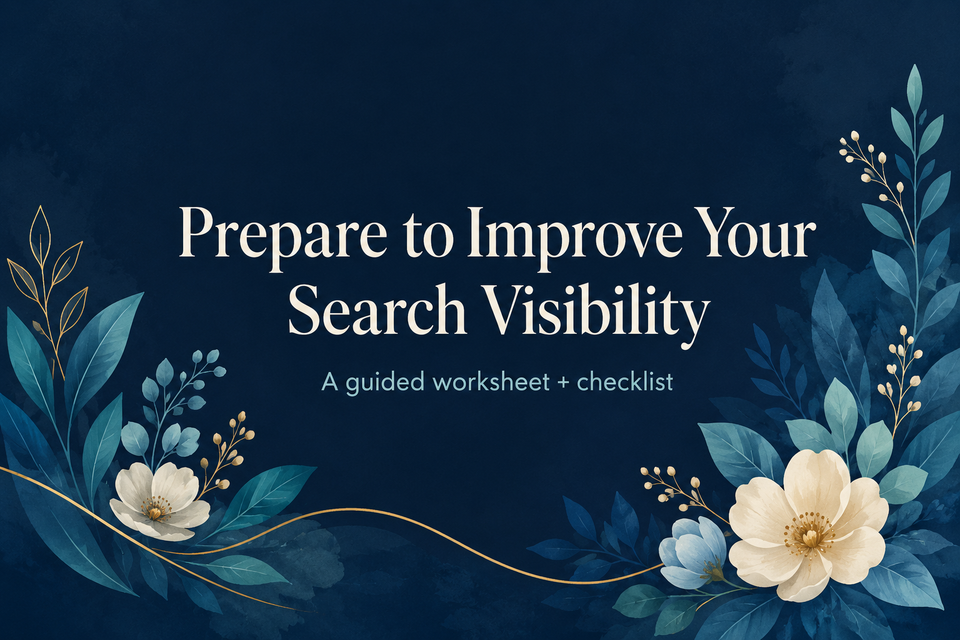 Prepare to Improve Your Search Visibility

A guided worksheet + checklist